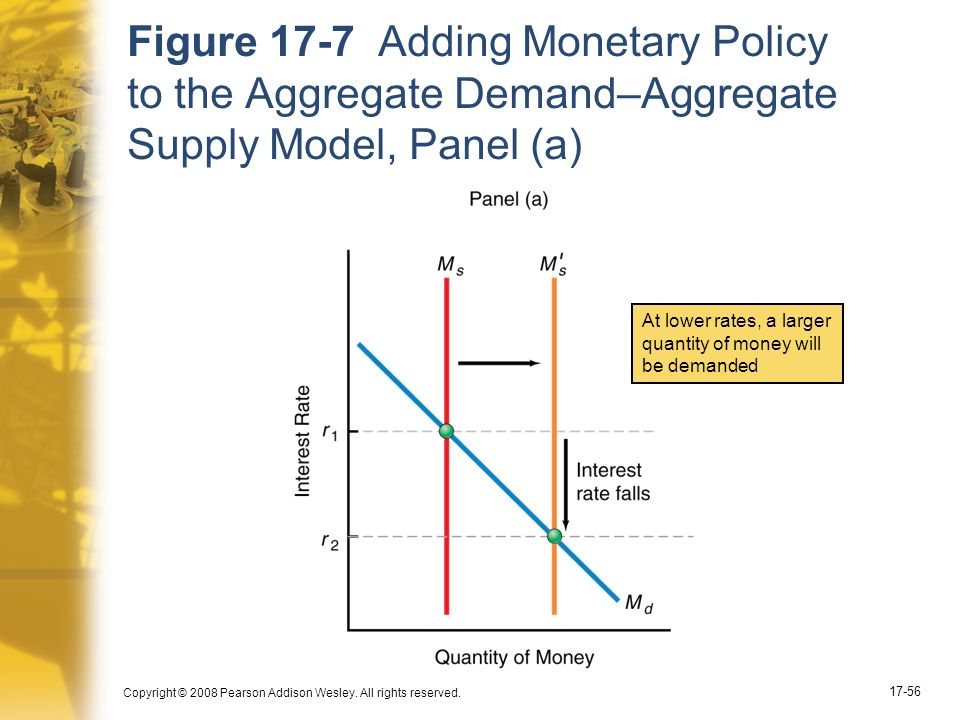 Figure 17-7 Adding Monetary Policy to the Aggregate Demand–Aggregate Supply Model, Panel (a)

Panel (a)

$M_s$

$M_s'$

At lower rates, a larger quantity of money will be demanded

Interest Rate

$r_1$

Interest rate falls

$r_2$

$M_d$

Quantity of Money

Copyright © 2008 Pearson Addison Wesley. All rights reserved.

17-56